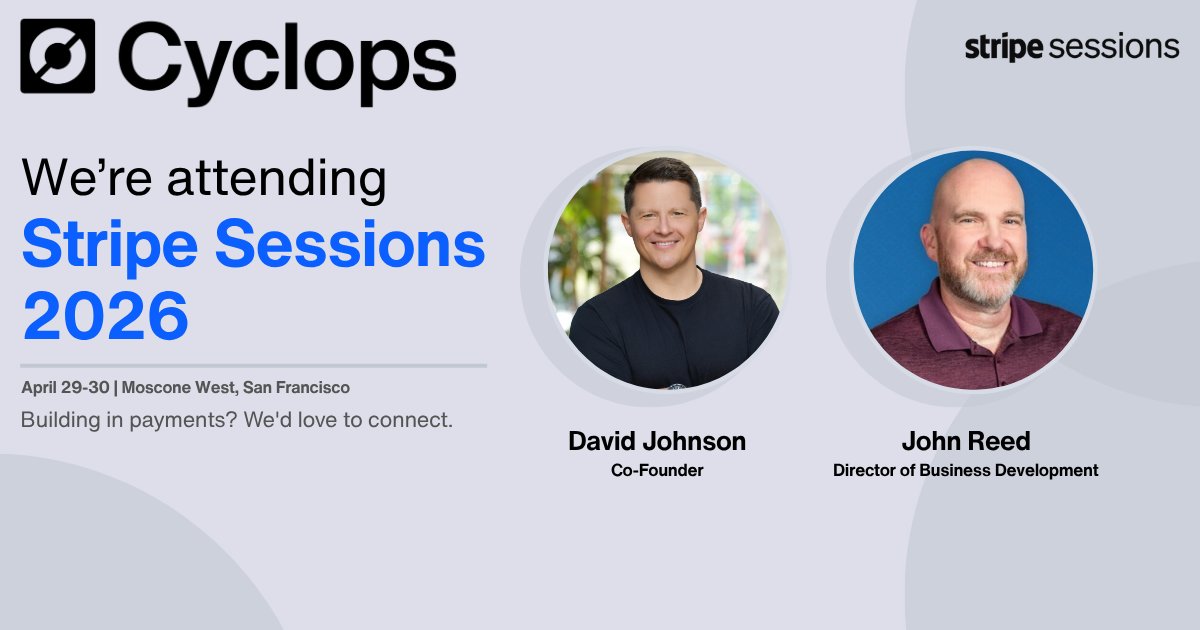 Cyclops

stripe sessions

We're attending
Stripe Sessions 2026

April 29-30 | Moscone West, San Francisco
Building in payments? We'd love to connect.

David Johnson
Co-Founder

John Reed
Director of Business Development